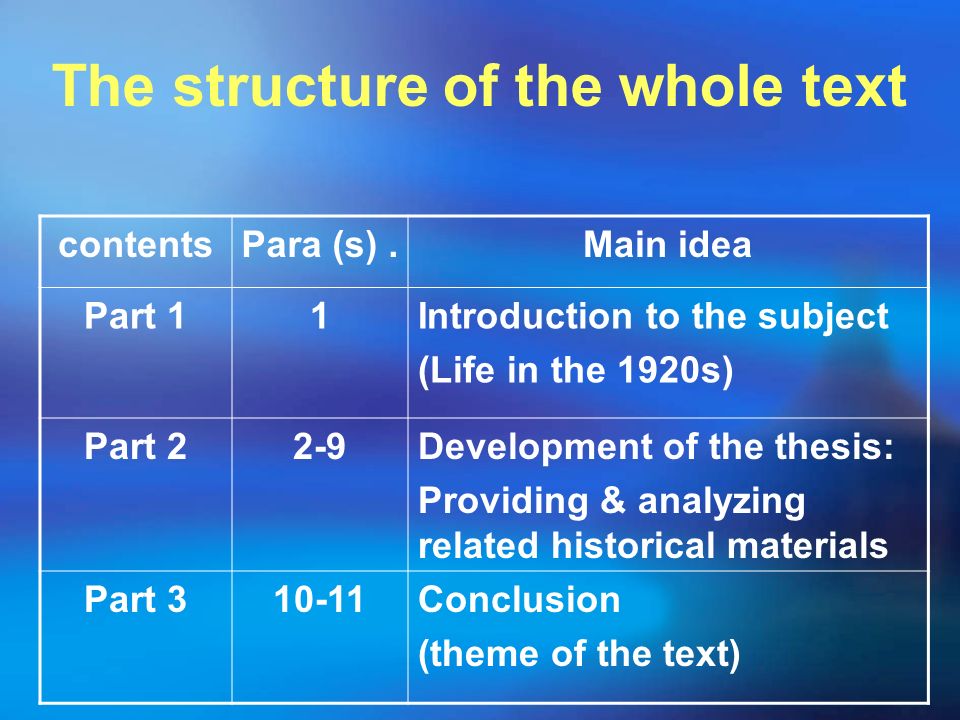 The structure of the whole text

| contents | Para (s) . | Main idea |
|---|---|---|
| Part 1 | 1 | Introduction to the subject (Life in the 1920s) |
| Part 2 | 2-9 | Development of the thesis: Providing & analyzing related historical materials |
| Part 3 | 10-11 | Conclusion (theme of the text) |